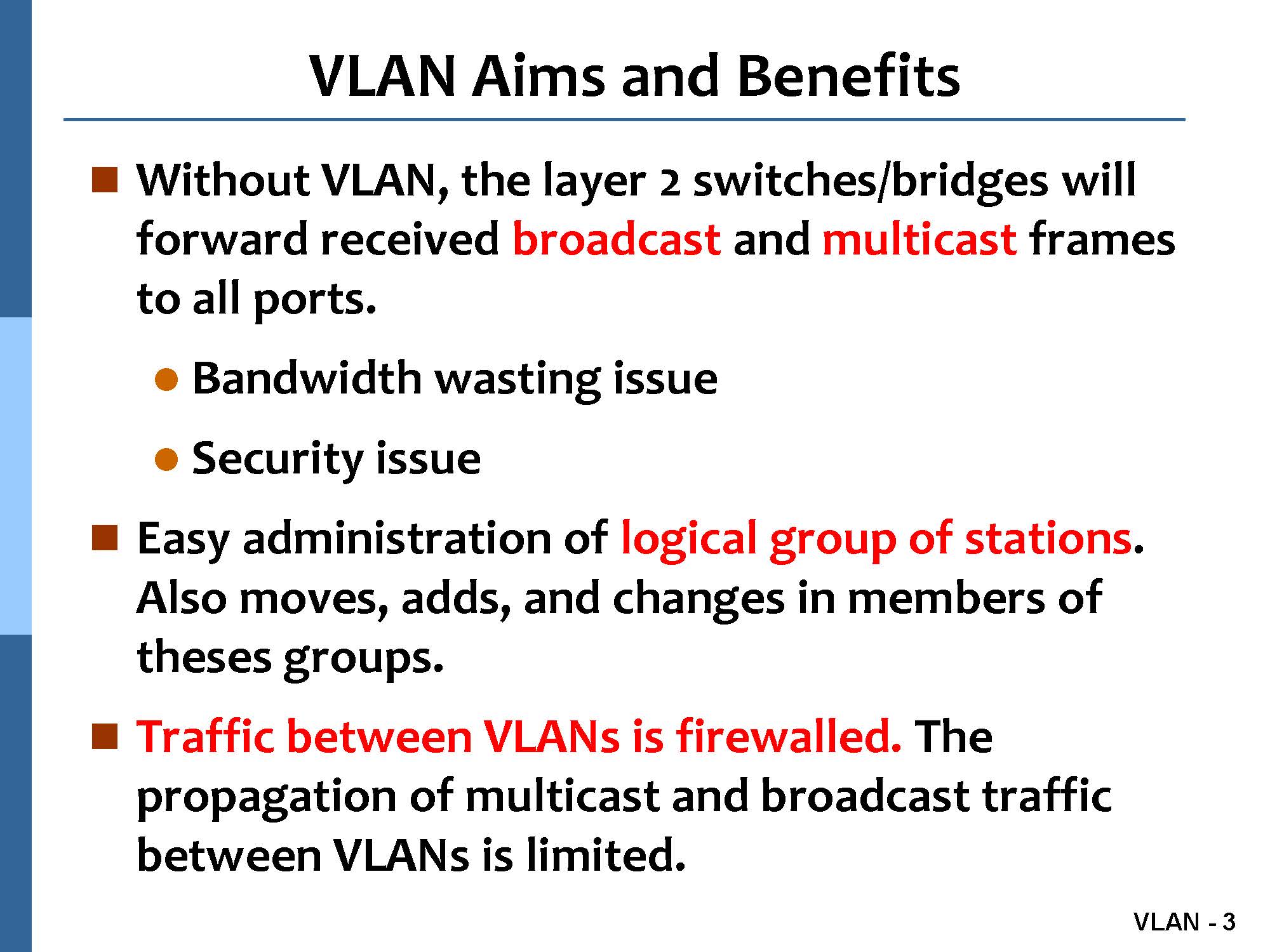 VLAN Aims and Benefits

Without VLAN, the layer 2 switches/bridges will forward received broadcast and multicast frames to all ports.

Bandwidth wasting issue

Security issue

Easy administration of logical group of stations. Also moves, adds, and changes in members of theses groups.

Traffic between VLANs is firewalled. The propagation of multicast and broadcast traffic between VLANs is limited.

VLAN - 3